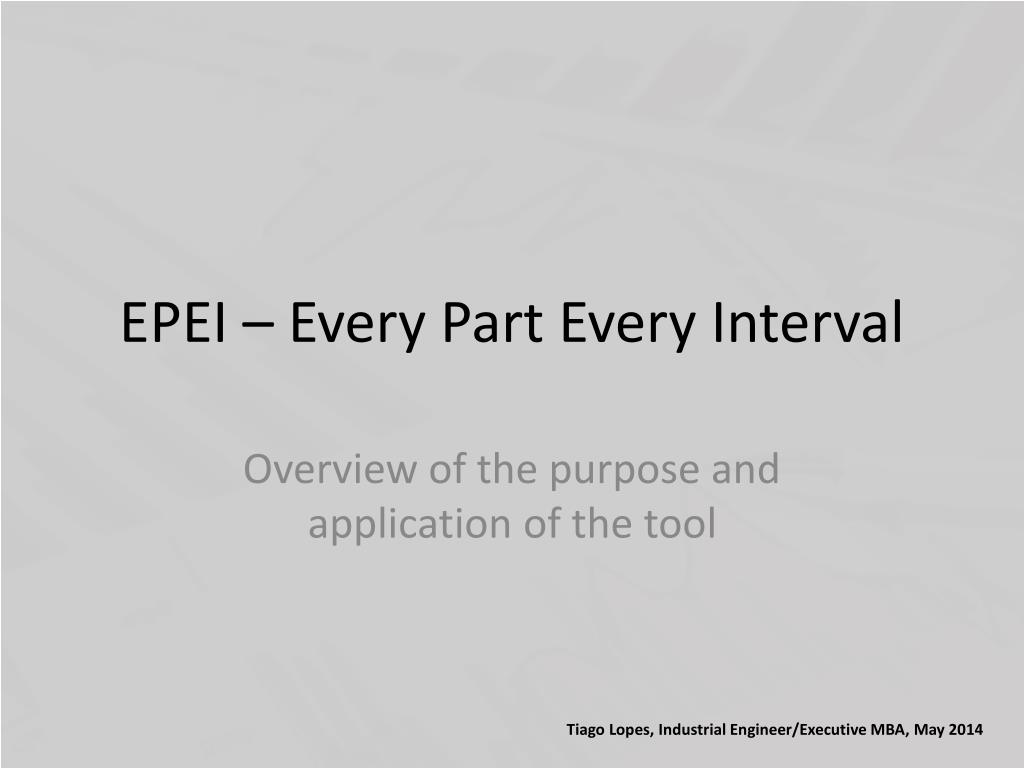 EPEI – Every Part Every Interval

Overview of the purpose and application of the tool

Tiago Lopes, Industrial Engineer/Executive MBA, May 2014